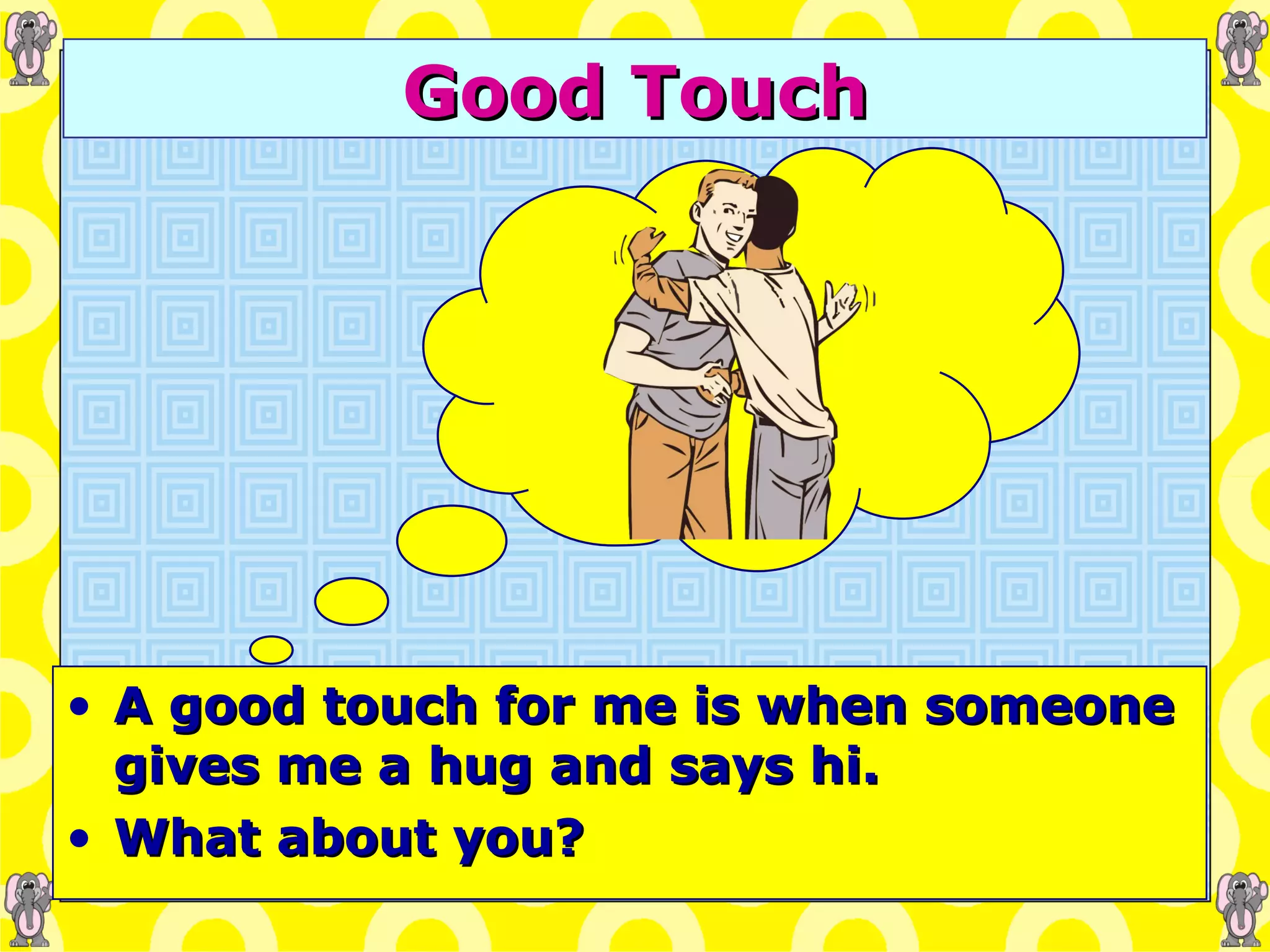 Good Touch

• A good touch for me is when someone gives me a hug and says hi.
• What about you?